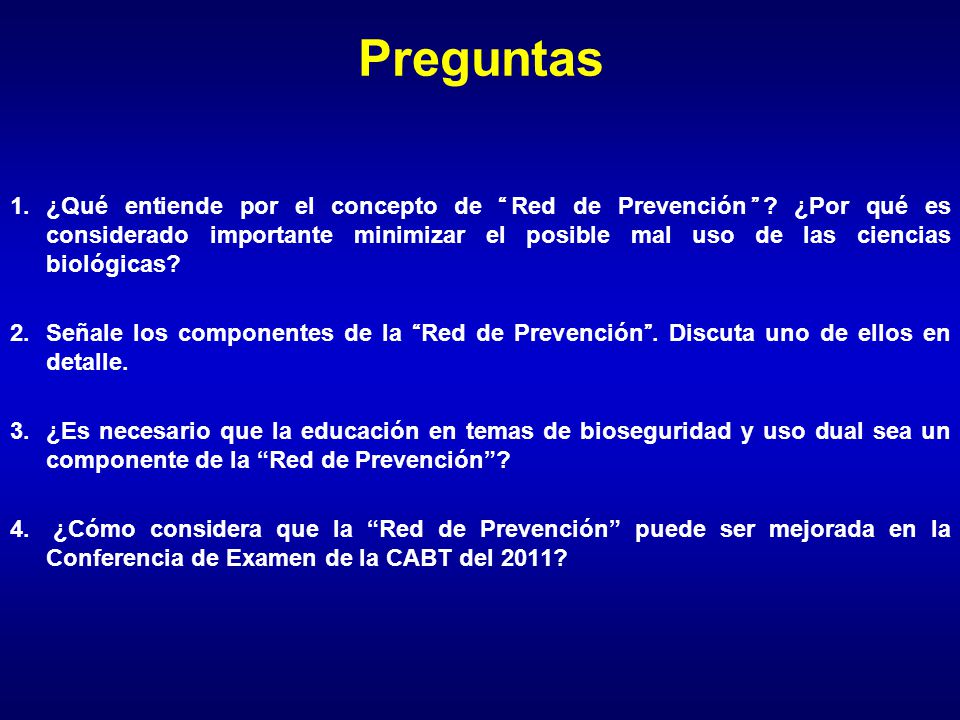 Preguntas

1. ¿Qué entiende por el concepto de “Red de Prevención”? ¿Por qué es considerado importante minimizar el posible mal uso de las ciencias biológicas?

2. Señale los componentes de la “Red de Prevención”. Discuta uno de ellos en detalle.

3. ¿Es necesario que la educación en temas de bioseguridad y uso dual sea un componente de la “Red de Prevención”?

4. ¿Cómo considera que la “Red de Prevención” puede ser mejorada en la Conferencia de Examen de la CABT del 2011?